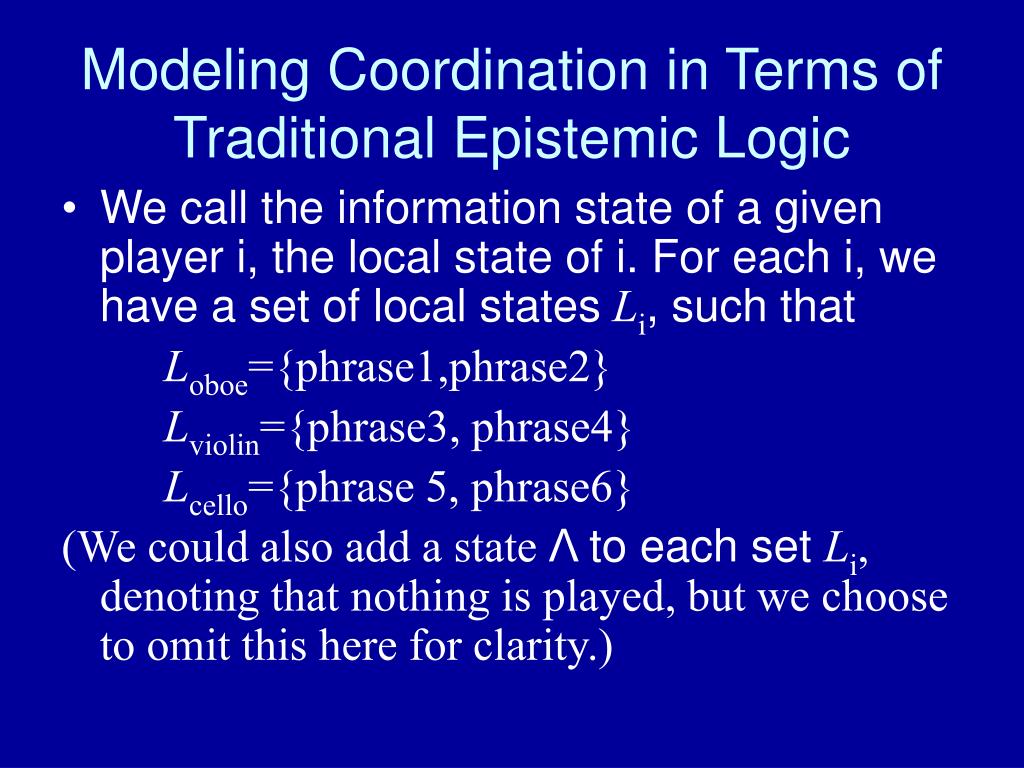 Modeling Coordination in Terms of Traditional Epistemic Logic

• We call the information state of a given player i, the local state of i. For each i, we have a set of local states $L_i$, such that

$L_{oboe}$={phrase1,phrase2}

$L_{violin}$={phrase3, phrase4}

$L_{cello}$={phrase 5, phrase6}

(We could also add a state $\Lambda$ to each set $L_i$, denoting that nothing is played, but we choose to omit this here for clarity.)